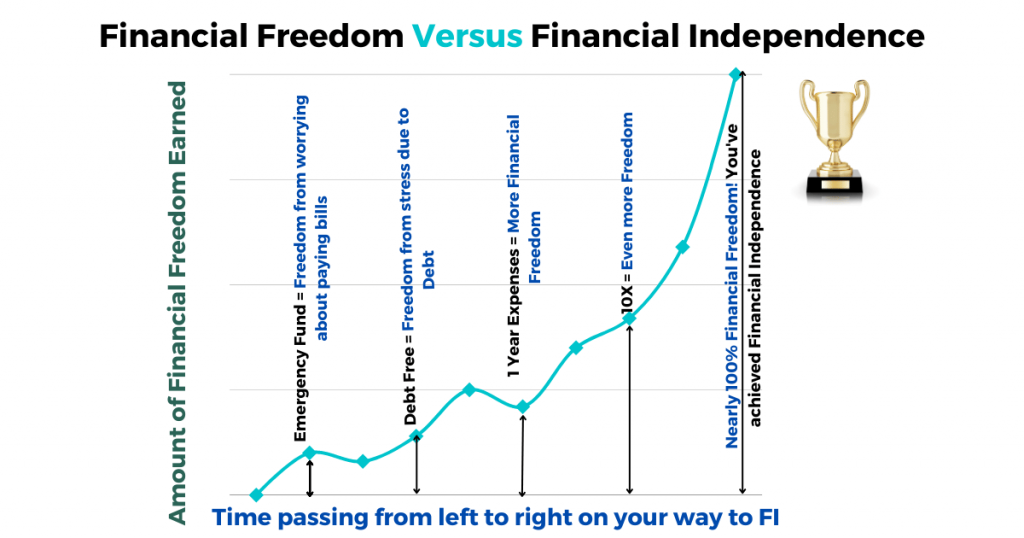 Financial Freedom Versus Financial Independence

Amount of Financial Freedom Earned

Emergency Fund = Freedom from worrying about paying bills

Debt Free = Freedom from stress due to Debt

1 Year Expenses = More Financial Freedom

10X = Even more Freedom

Nearly 100% Financial Freedom! You've achieved Financial Independence

Time passing from left to right on your way to FI